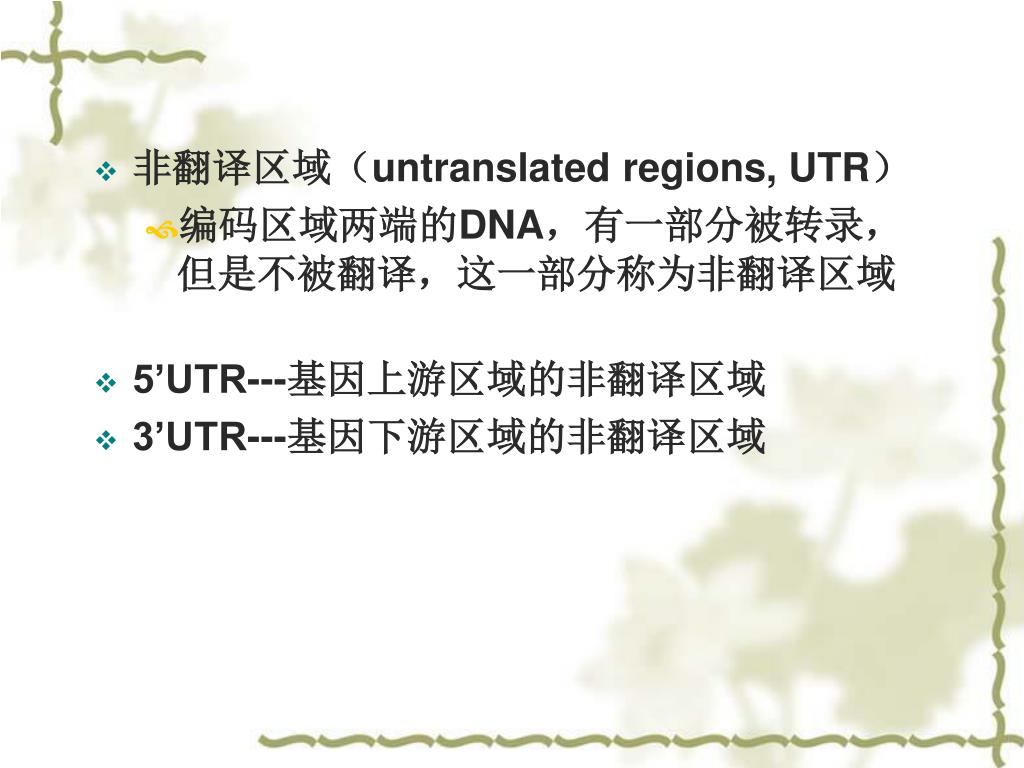 非翻译区域（untranslated regions, UTR）

编码区域两端的DNA，有一部分被转录，但是不被翻译，这一部分称为非翻译区域

5’UTR---基因上游区域的非翻译区域

3’UTR---基因下游区域的非翻译区域